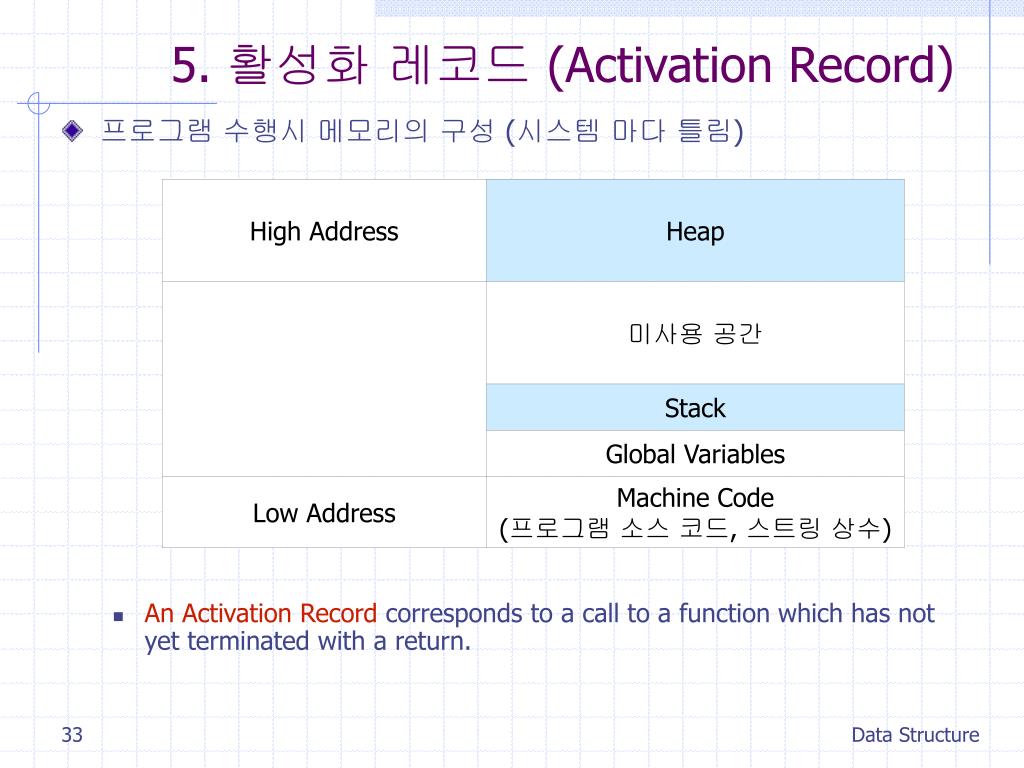 5. 활성화 레코드 (Activation Record)

프로그램 수행시 메모리의 구성 (시스템 마다 틀림)

| High Address | Heap |
|---|---|
| | 미사용 공간 |
| | Stack |
| | Global Variables |
| Low Address | Machine Code (프로그램 소스 코드, 스트링 상수) |

An Activation Record corresponds to a call to a function which has not yet terminated with a return.

33

Data Structure